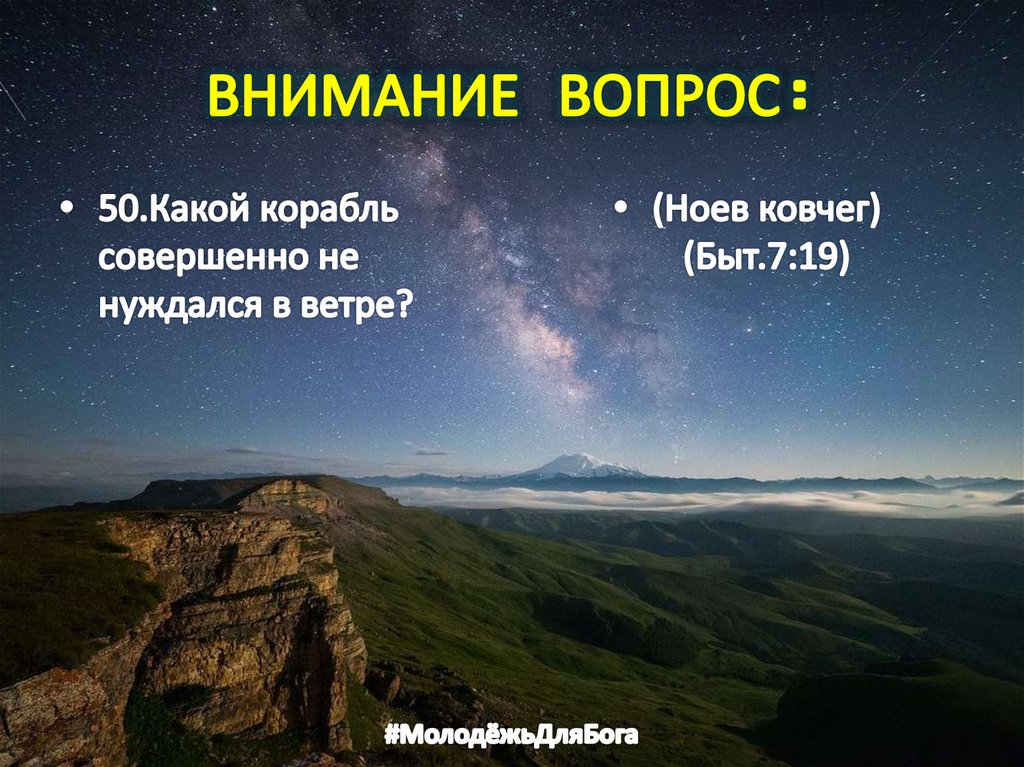 ВНИМАНИЕ ВОПРОС:

• 50.Какой корабль совершенно не нуждался в ветре?

• (Ноев ковчег) (Быт.7:19)

#МолодёжьДляБога